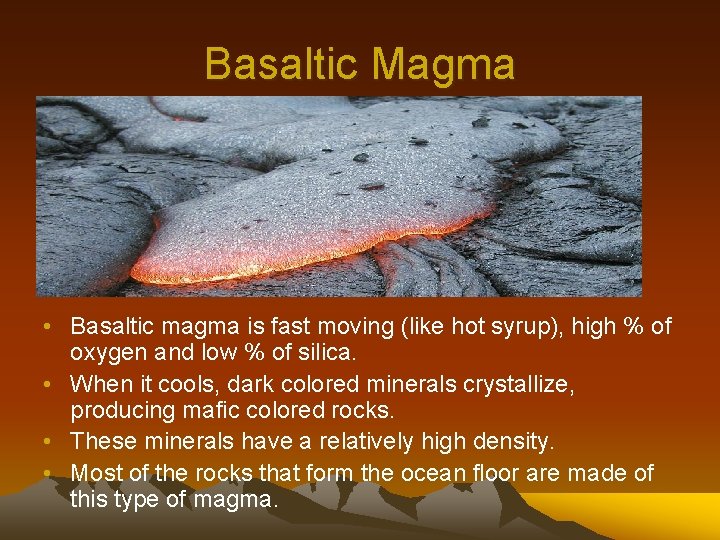 Basaltic Magma

• Basaltic magma is fast moving (like hot syrup), high % of oxygen and low % of silica.
• When it cools, dark colored minerals crystallize, producing mafic colored rocks.
• These minerals have a relatively high density.
• Most of the rocks that form the ocean floor are made of this type of magma.